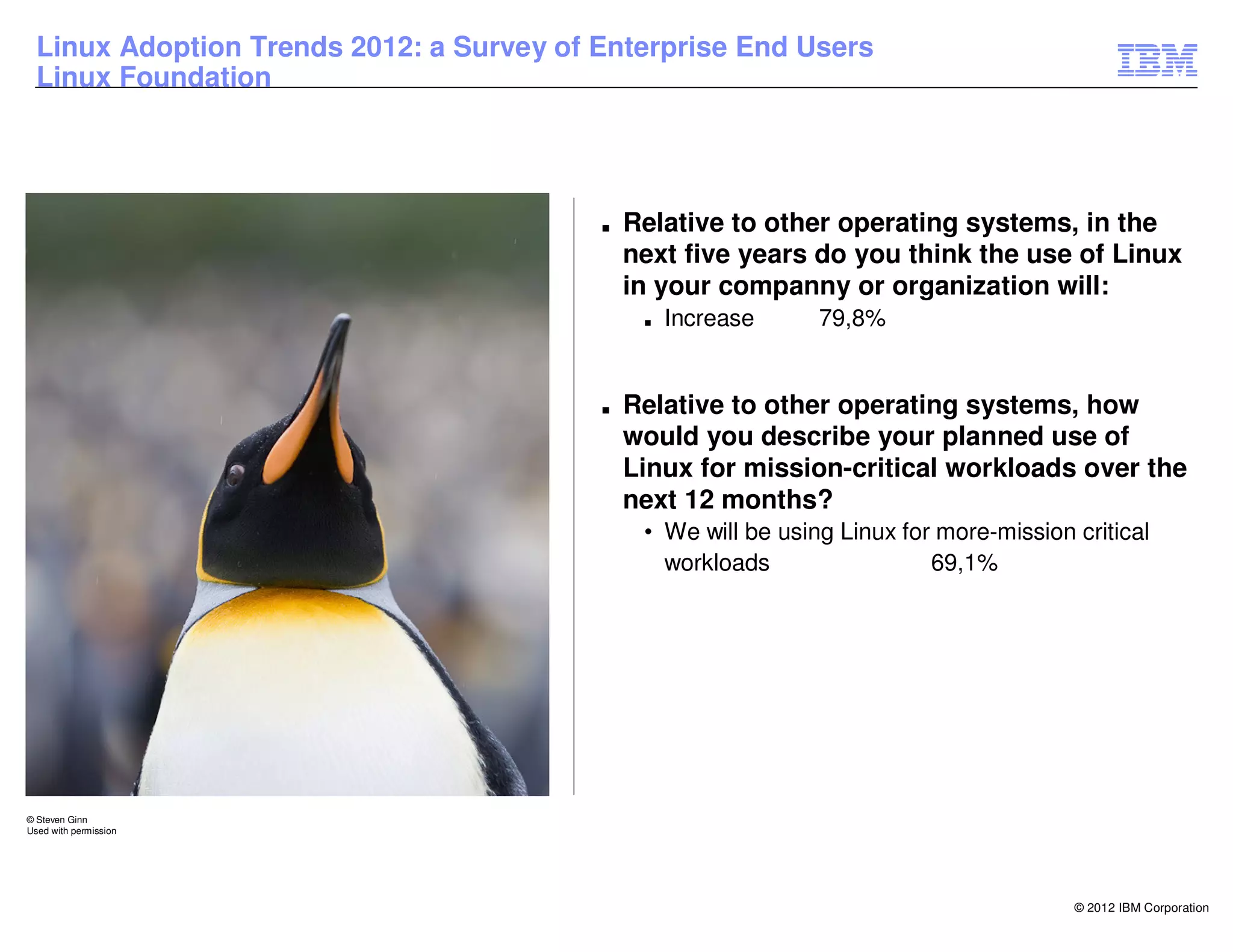 Linux Adoption Trends 2012: a Survey of Enterprise End Users
Linux Foundation

IBM

▪ Relative to other operating systems, in the next five years do you think the use of Linux in your companny or organization will:
▪ Increase 79,8%

▪ Relative to other operating systems, how would you describe your planned use of Linux for mission-critical workloads over the next 12 months?
• We will be using Linux for more-mission critical workloads 69,1%

© Steven Ginn
Used with permission

© 2012 IBM Corporation